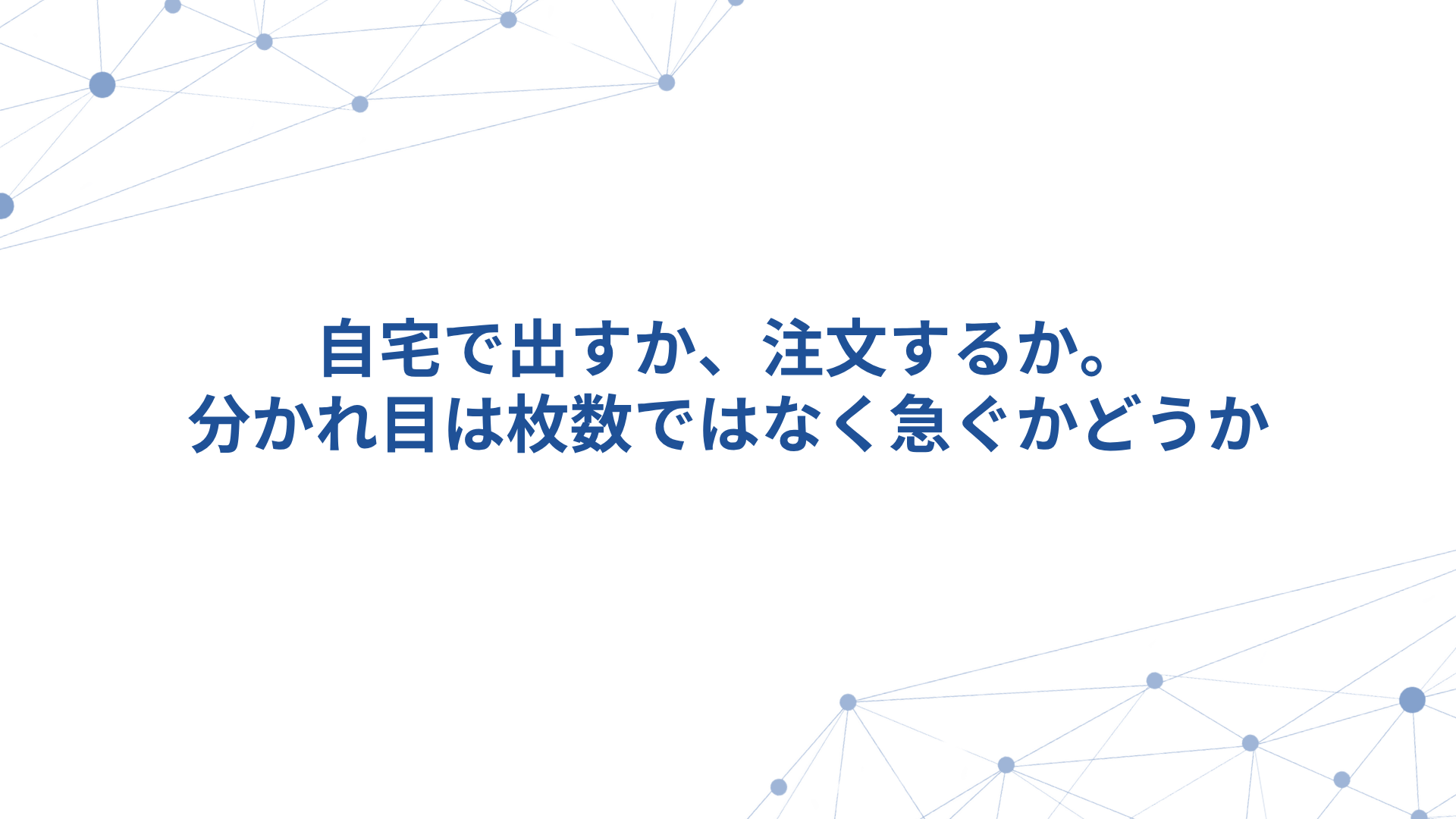 自宅で出すか、注文するか。
分かれ目は枚数ではなく急ぐかどうか